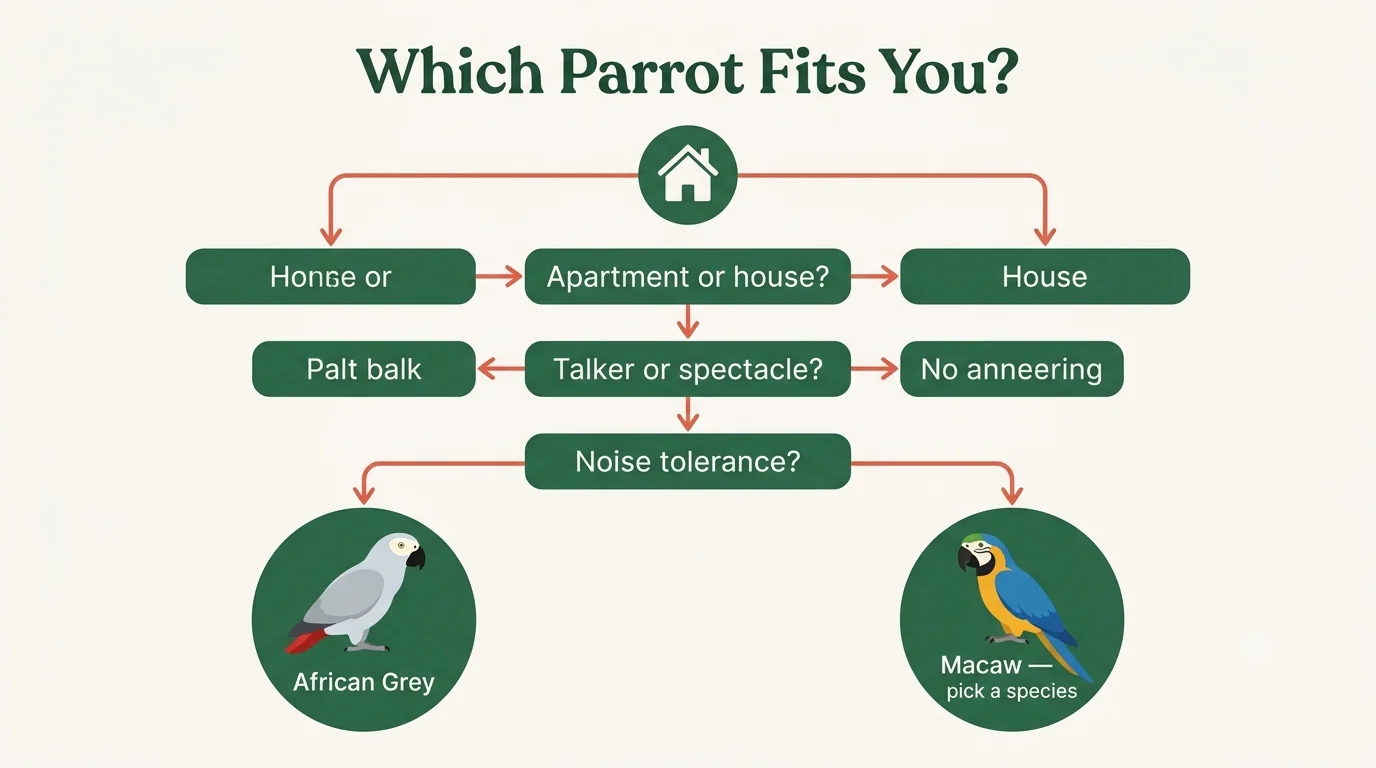 Which Parrot Fits You?

Honse or

Apartment or house?

House

Palt balk

Talker or spectacle?

No anneering

Noise tolerance?

African Grey

Macaw — pick a species